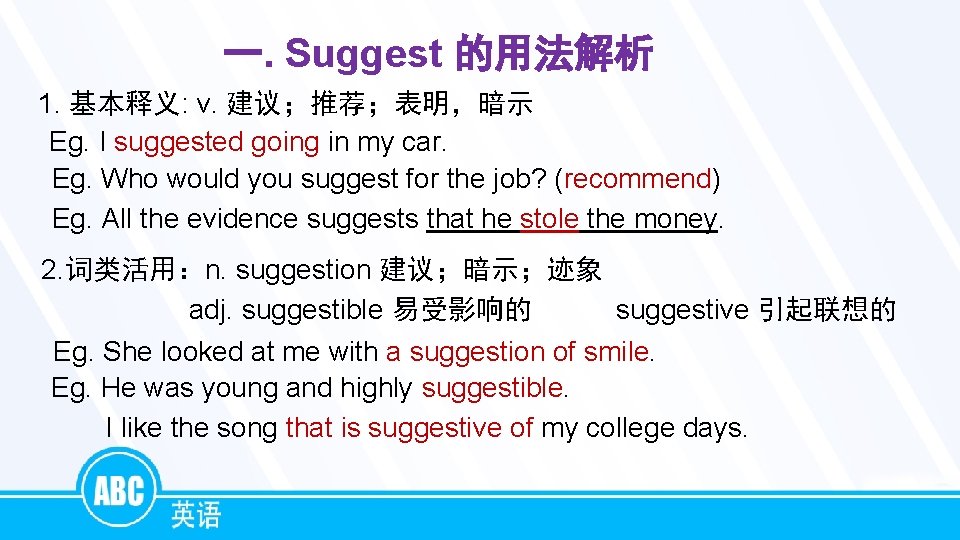 一. Suggest 的用法解析

1. 基本释义: v. 建议；推荐；表明，暗示

Eg. I suggested going in my car.

Eg. Who would you suggest for the job? (recommend)

Eg. All the evidence suggests that he stole the money.

2.词类活用：n. suggestion 建议；暗示；迹象

adj. suggestible 易受影响的 suggestive 引起联想的

Eg. She looked at me with a suggestion of smile.

Eg. He was young and highly suggestible.

I like the song that is suggestive of my college days.

ABC 英语